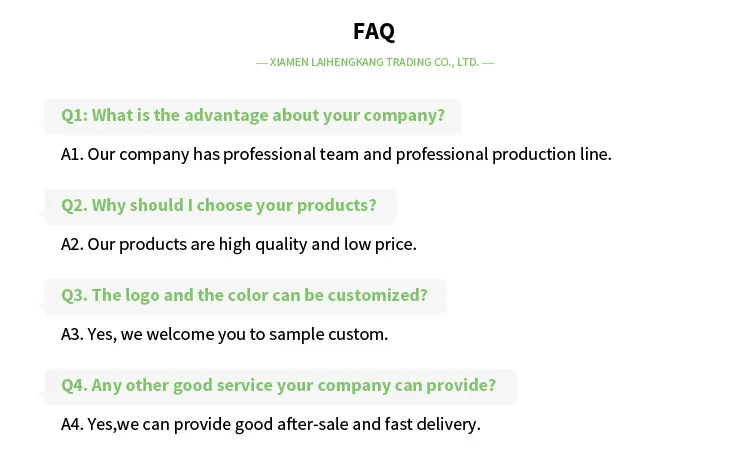 FAQ

— XIAMEN LAIHENGKANG TRADING CO., LTD. —

Q1: What is the advantage about your company?

A1. Our company has professional team and professional production line.

Q2. Why should I choose your products?

A2. Our products are high quality and low price.

Q3. The logo and the color can be customized?

A3. Yes, we welcome you to sample custom.

Q4. Any other good service your company can provide?

A4. Yes,we can provide good after-sale and fast delivery.